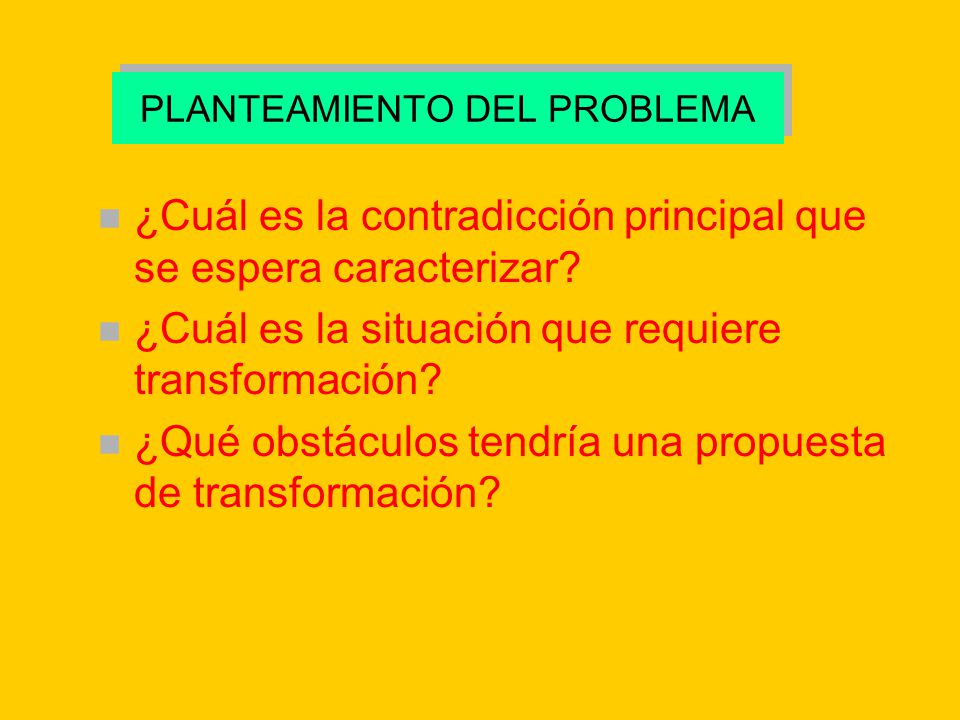 PLANTEAMIENTO DEL PROBLEMA

¿Cuál es la contradicción principal que se espera caracterizar?

¿Cuál es la situación que requiere transformación?

¿Qué obstáculos tendría una propuesta de transformación?